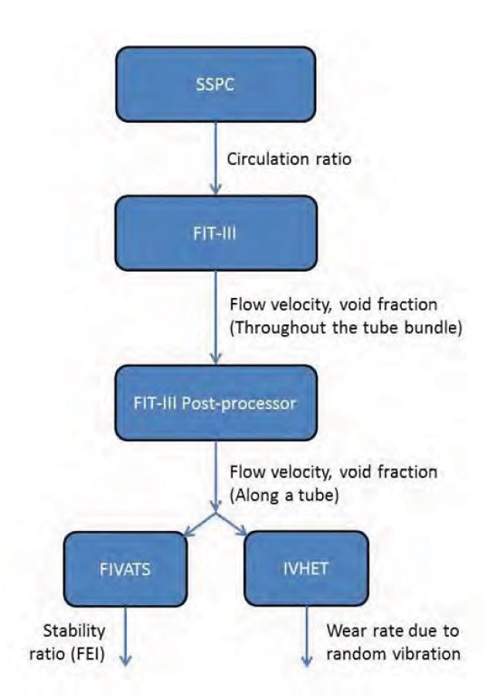 SSPC

Circulation ratio

FIT-III

Flow velocity, void fraction (Throughout the tube bundle)

FIT-III Post-processor

Flow velocity, void fraction (Along a tube)

FIVATS

IVHET

Stability ratio (FEI)

Wear rate due to random vibration